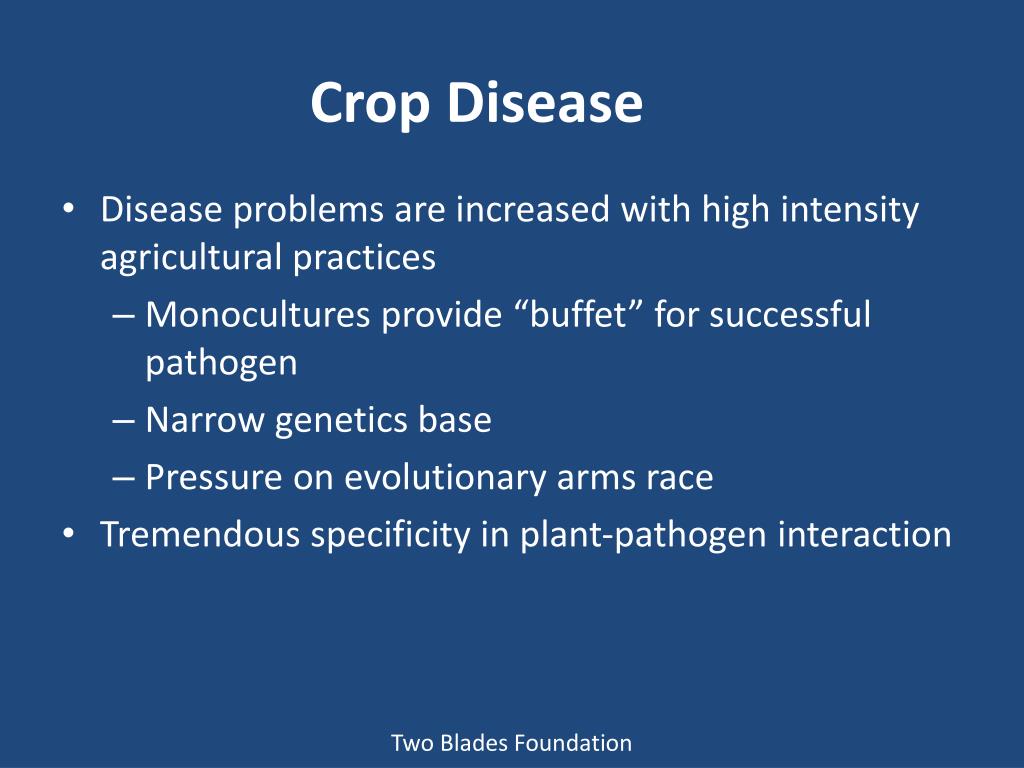 Crop Disease

• Disease problems are increased with high intensity agricultural practices
  – Monocultures provide “buffet” for successful pathogen
  – Narrow genetics base
  – Pressure on evolutionary arms race
• Tremendous specificity in plant-pathogen interaction

Two Blades Foundation